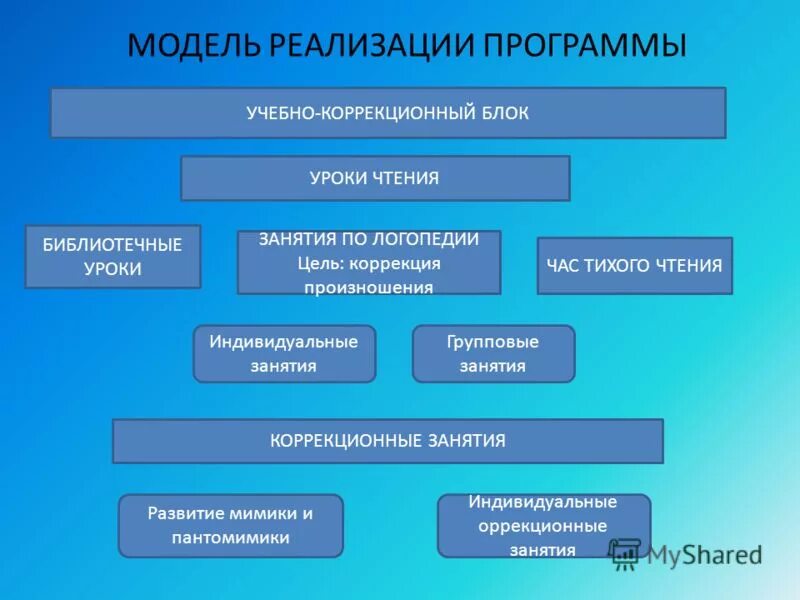 МОДЕЛЬ РЕАЛИЗАЦИИ ПРОГРАММЫ

УЧЕБНО-КОРРЕКЦИОННЫЙ БЛОК

УРОКИ ЧТЕНИЯ

БИБЛИОТЕЧНЫЕ УРОКИ

ЗАНЯТИЯ ПО ЛОГОПЕДИИ
Цель: коррекция произношения

ЧАС ТИХОГО ЧТЕНИЯ

Индивидуальные занятия

Групповые занятия

КОРРЕКЦИОННЫЕ ЗАНЯТИЯ

Развитие мимики и пантомимики

Индивидуальные оррекционные занятия

MyShared